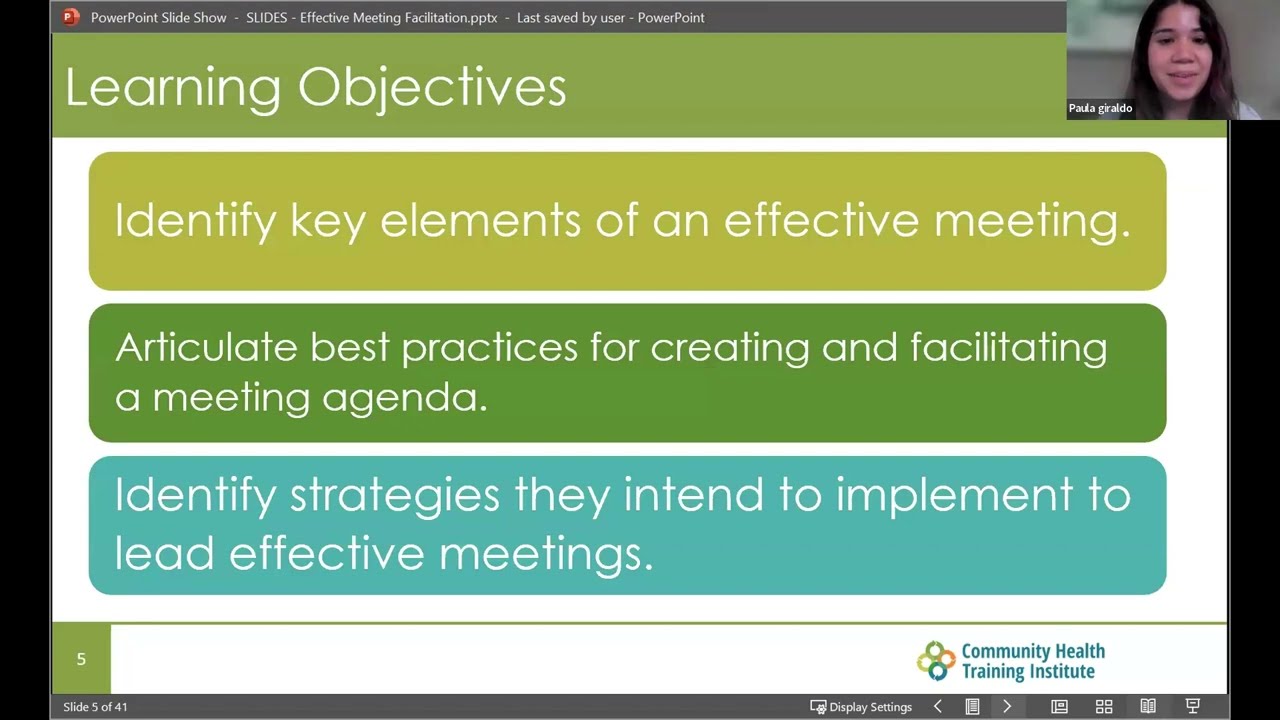 PowerPoint Slide Show - SLIDES - Effective Meeting Facilitation.pptx - Last saved by user - PowerPoint

Paula giraldo

Learning Objectives

Identify key elements of an effective meeting.

Articulate best practices for creating and facilitating a meeting agenda.

Identify strategies they intend to implement to lead effective meetings.

5

Community Health Training Institute

Slide 5 of 41

Display Settings